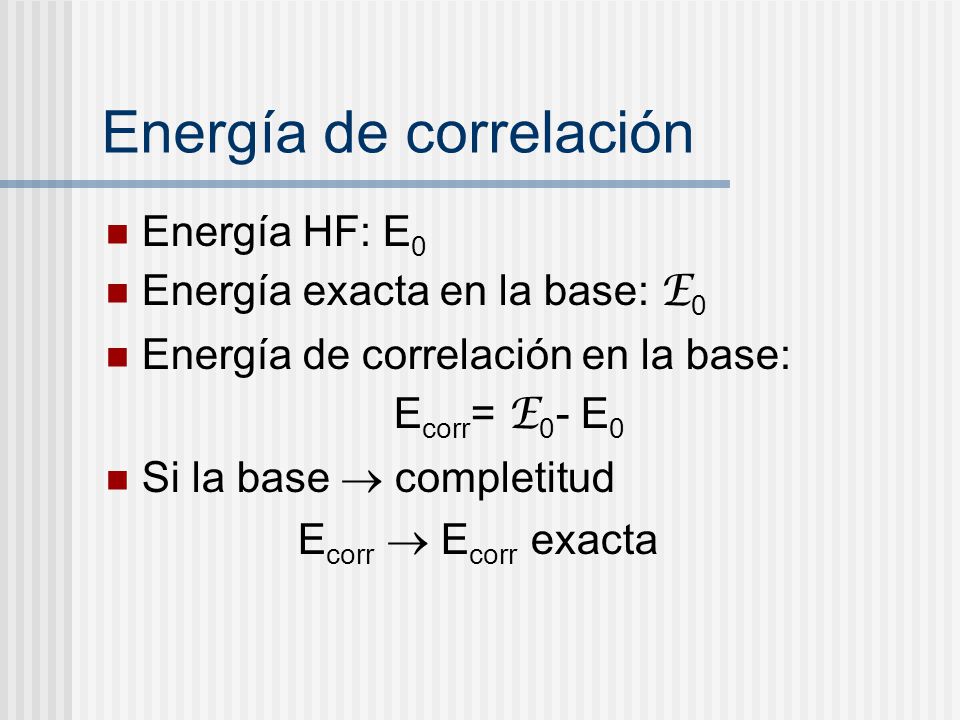 Energía de correlación

Energía HF: $E_0$

Energía exacta en la base: $\mathcal{E}_0$

Energía de correlación en la base:

$E_{corr} = \mathcal{E}_0 - E_0$

Si la base $\rightarrow$ completitud

$E_{corr} \rightarrow E_{corr}$ exacta